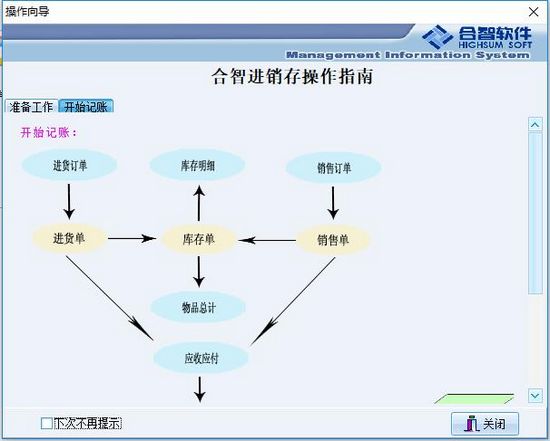 操作向导

合智软件
HIGHSUM SOFT
Management Information System

合智进销存操作指南

准备工作 开始记账

开始记账：

进货订单

库存明细

销售订单

进货单

库存单

销售单

物品总计

应收应付

下次不再提示

关闭